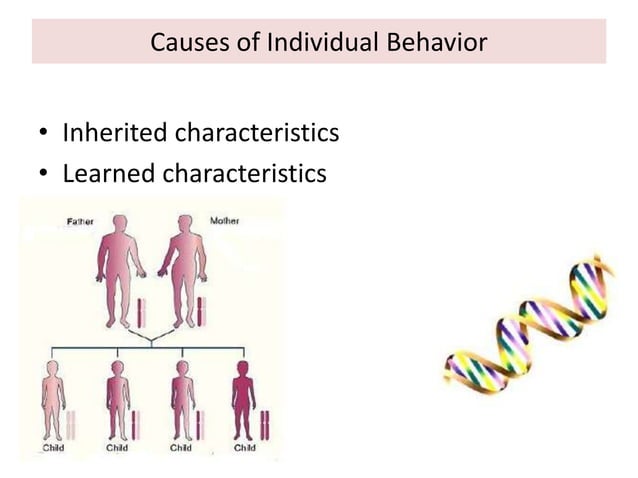 Causes of Individual Behavior

• Inherited characteristics
• Learned characteristics

Father
Mother

Child
Child
Child
Child